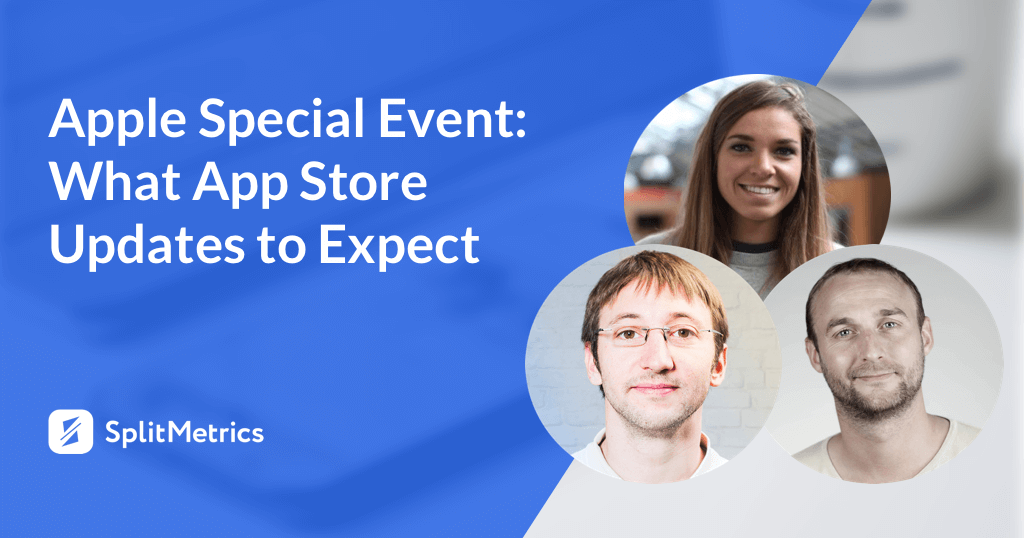 Apple Special Event: What App Store Updates to Expect

SplitMetrics